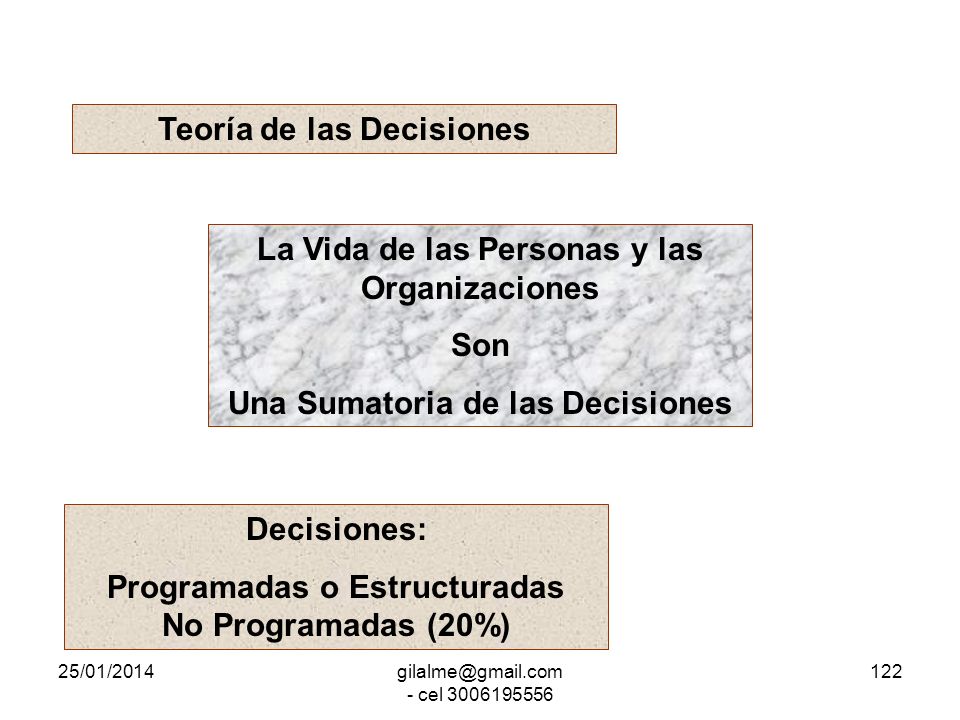 Teoría de las Decisiones

La Vida de las Personas y las Organizaciones

Son

Una Sumatoria de las Decisiones

Decisiones:

Programadas o Estructuradas
No Programadas (20%)

25/01/2014

gilalme@gmail.com - cel 3006195556

122